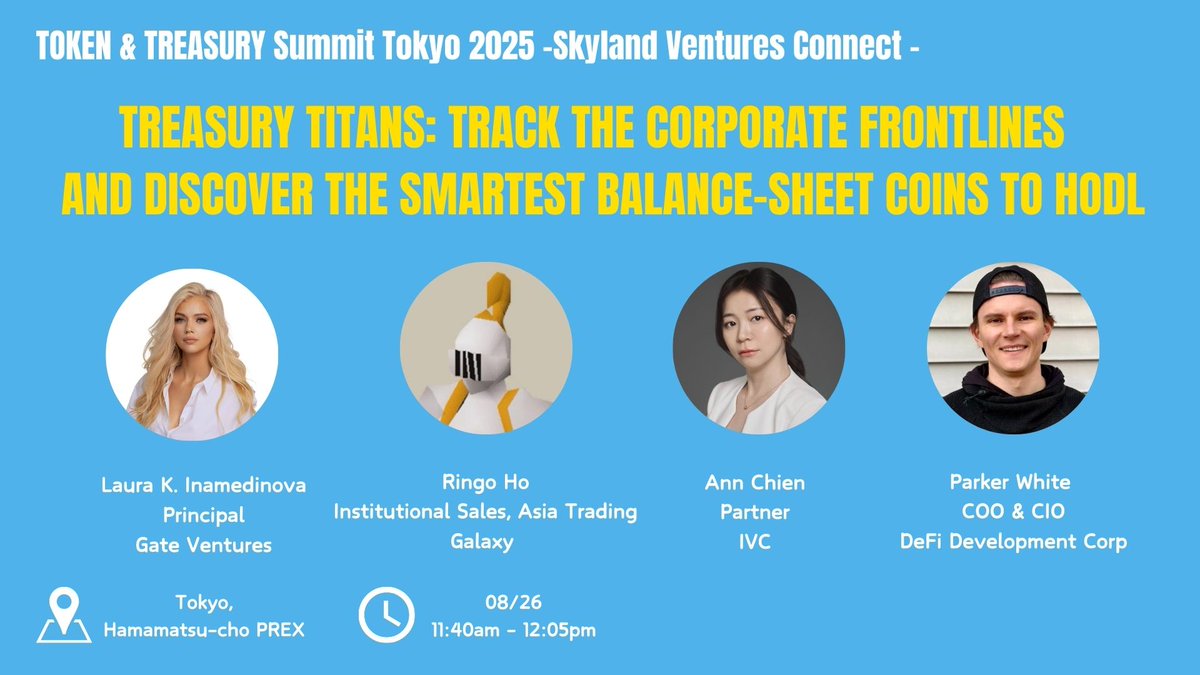 TOKEN & TREASURY Summit Tokyo 2025 -Skyland Ventures Connect -

TREASURY TITANS: TRACK THE CORPORATE FRONTLINES AND DISCOVER THE SMARTEST BALANCE-SHEET COINS TO HODL

Laura K. Inamedinova
Principal
Gate Ventures

Ringo Ho
Institutional Sales, Asia Trading
Galaxy

Ann Chien
Partner
IVC

Parker White
COO & CIO
DeFi Development Corp

Tokyo,
Hamamatsu-cho PREX

08/26
11:40am - 12:05pm